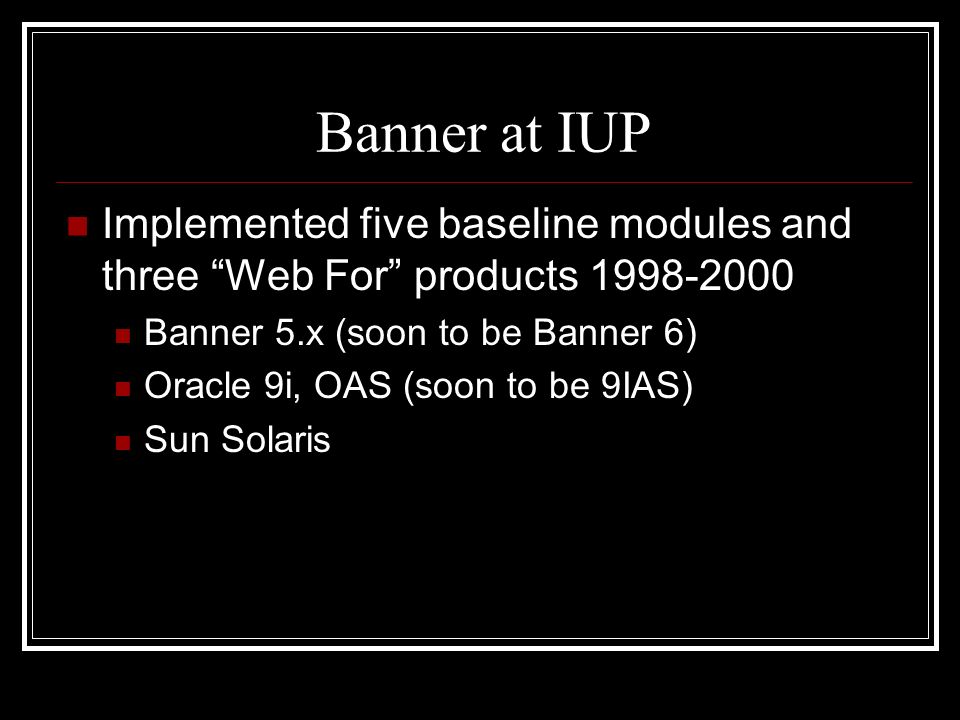 Banner at IUP

Implemented five baseline modules and three “Web For” products 1998-2000

Banner 5.x (soon to be Banner 6)

Oracle 9i, OAS (soon to be 9IAS)

Sun Solaris